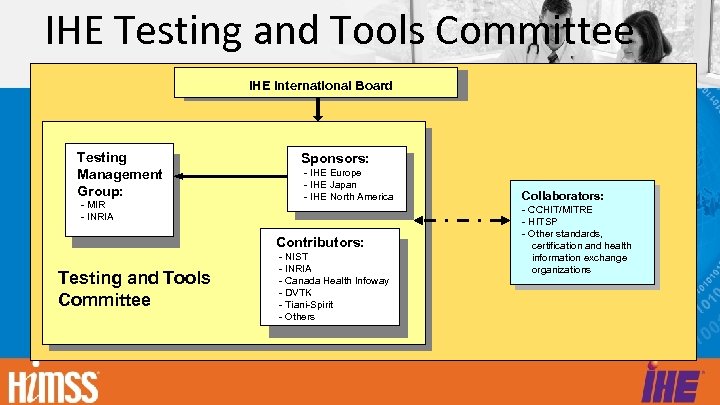 IHE Testing and Tools Committee

IHE International Board

Testing Management Group:
- MIR
- INRIA

Sponsors:
- IHE Europe
- IHE Japan
- IHE North America

Contributors:
- NIST
- INRIA
- Canada Health Infoway
- DVTK
- Tiani-Spirit
- Others

Testing and Tools Committee

Collaborators:
- CCHIT/MITRE
- HITSP
- Other standards, certification and health information exchange organizations

HIMSS

IHE